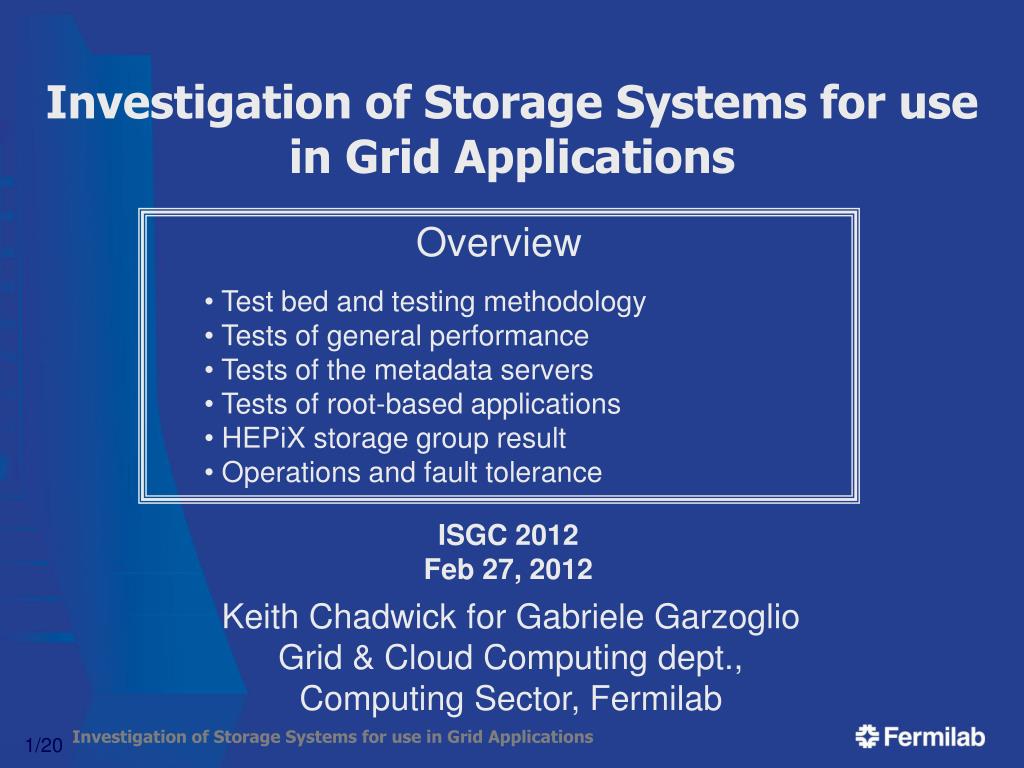 Investigation of Storage Systems for use in Grid Applications

Overview

• Test bed and testing methodology
• Tests of general performance
• Tests of the metadata servers
• Tests of root-based applications
• HEPiX storage group result
• Operations and fault tolerance

ISGC 2012
Feb 27, 2012

Keith Chadwick for Gabriele Garzoglio
Grid & Cloud Computing dept.,
Computing Sector, Fermilab

1/20 Investigation of Storage Systems for use in Grid Applications

Fermilab